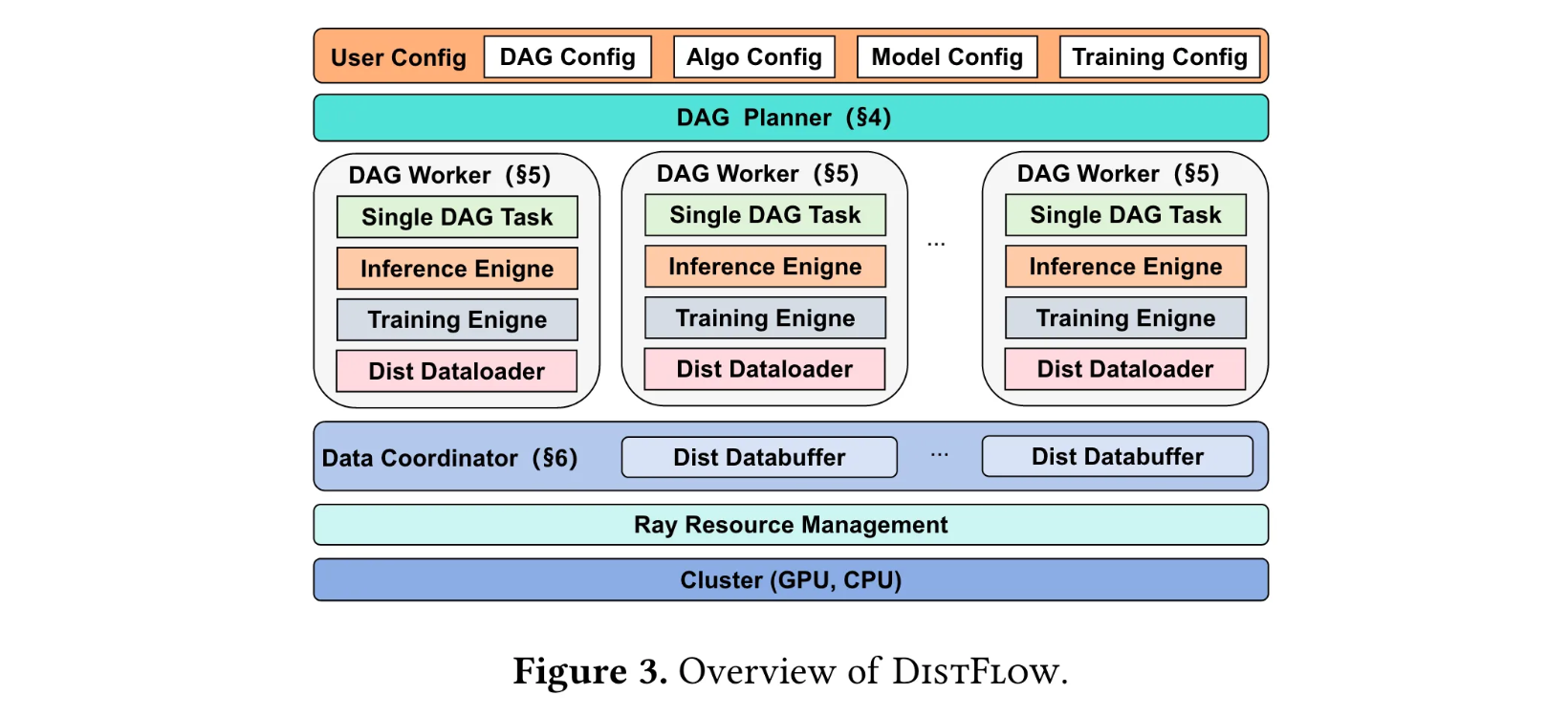 User Config DAG Config Algo Config Model Config Training Config

DAG Planner (§4)

DAG Worker (§5)
Single DAG Task
Inference Enigne
Training Enigne
Dist Dataloader

DAG Worker (§5)
Single DAG Task
Inference Enigne
Training Enigne
Dist Dataloader

...

DAG Worker (§5)
Single DAG Task
Inference Enigne
Training Enigne
Dist Dataloader

Data Coordinator (§6) Dist Databuffer ... Dist Databuffer

Ray Resource Management

Cluster (GPU, CPU)

Figure 3. Overview of DistFlow.